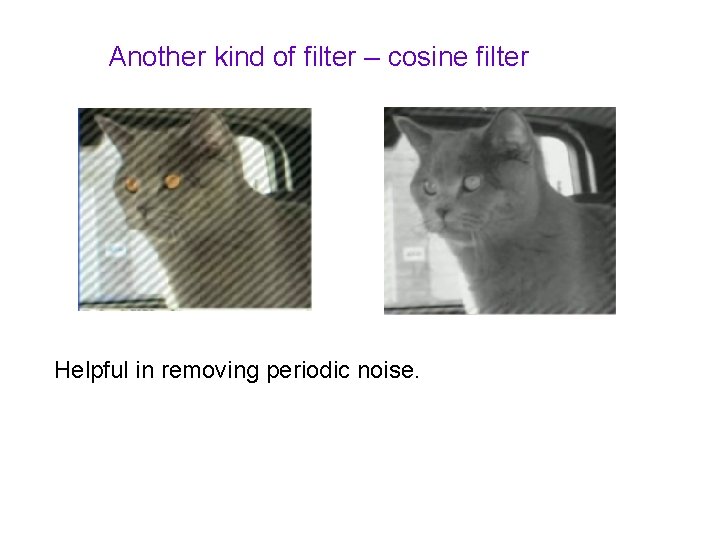 Another kind of filter – cosine filter

Helpful in removing periodic noise.